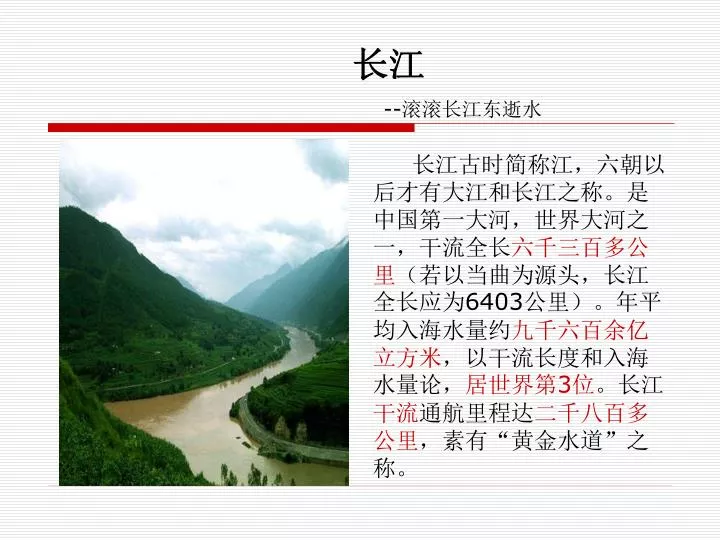 长江

--滚滚长江东逝水

长江古时简称江，六朝以后才有大江和长江之称。是中国第一大河，世界大河之一，干流全长六千三百多公里（若以当曲为源头，长江全长应为6403公里）。年平均入海水量约九千六百余亿立方米，以干流长度和入海水量论，居世界第3位。长江干流通航里程达二千八百多公里，素有“黄金水道”之称。